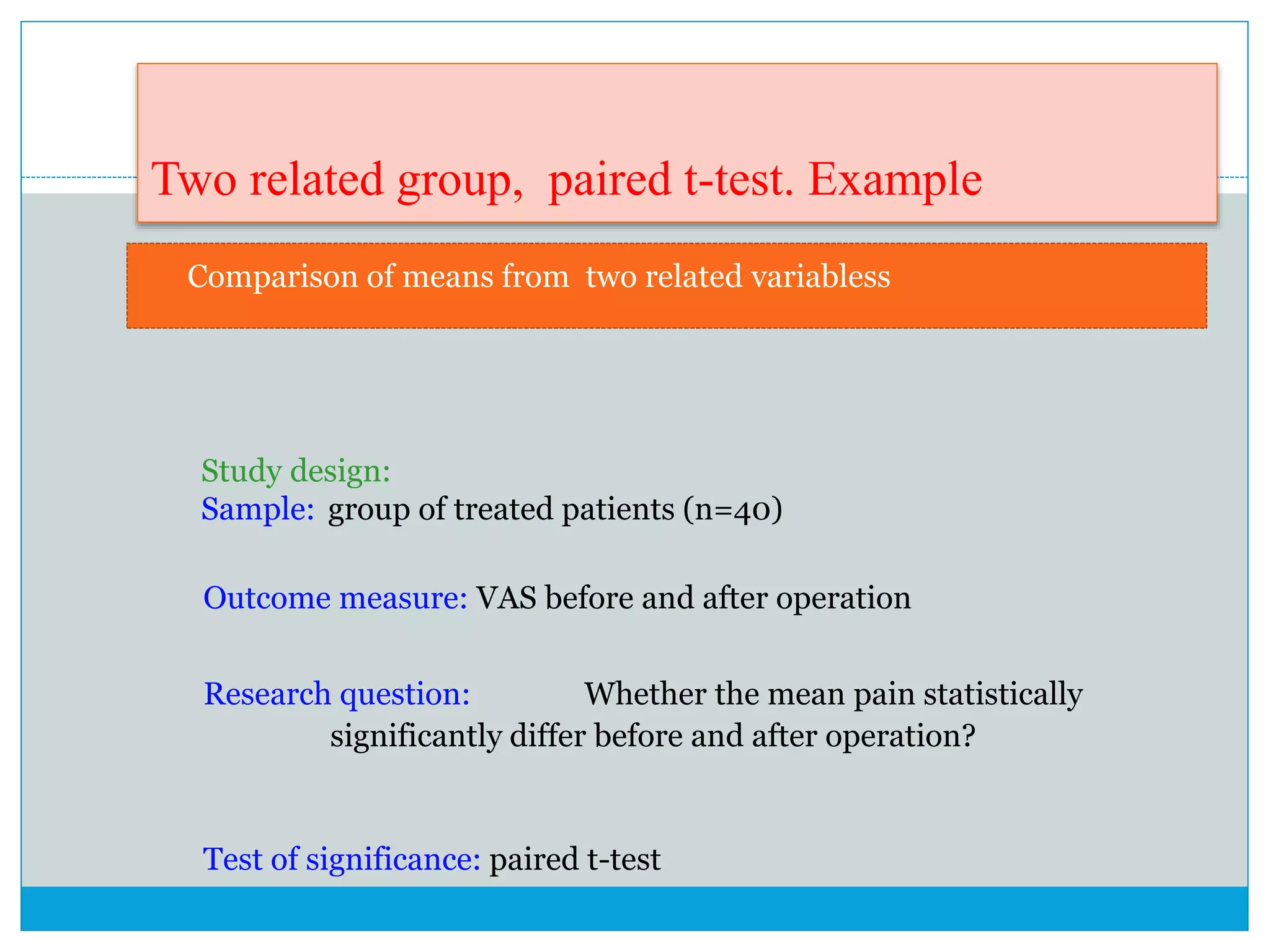 Two related group, paired t-test. Example

Comparison of means from two related variabless

Study design:
Sample: group of treated patients (n=40)

Outcome measure: VAS before and after operation

Research question: Whether the mean pain statistically significantly differ before and after operation?

Test of significance: paired t-test